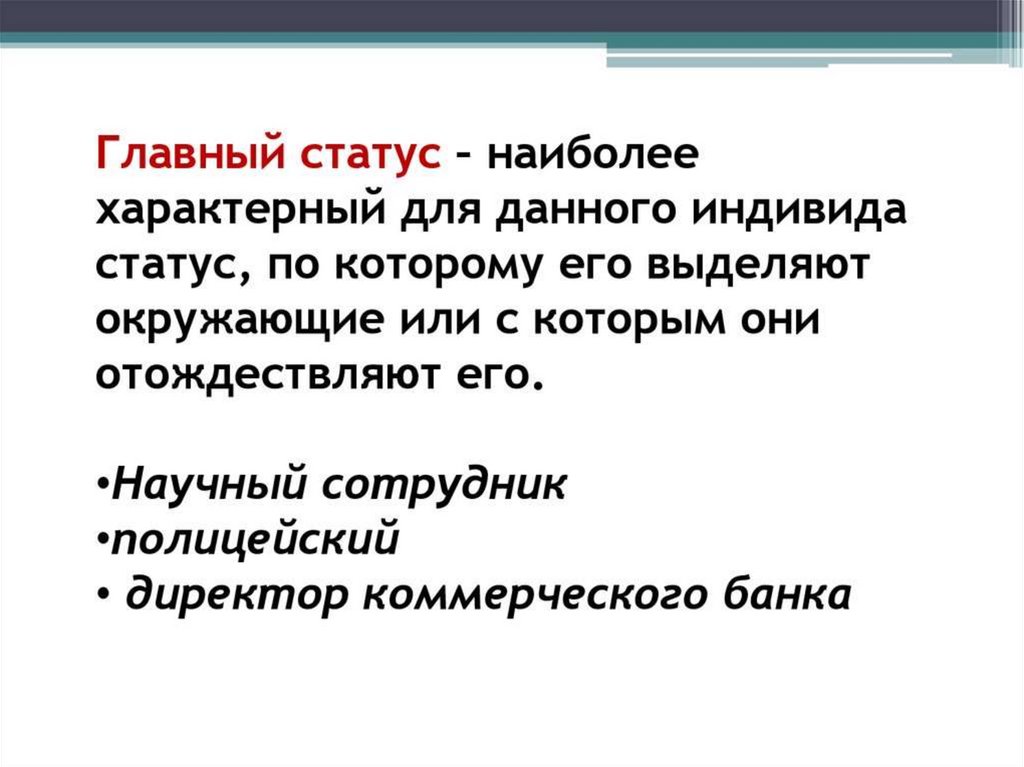 Главный статус – наиболее характерный для данного индивида статус, по которому его выделяют окружающие или с которым они отождествляют его.

•Научный сотрудник
•полицейский
• директор коммерческого банка